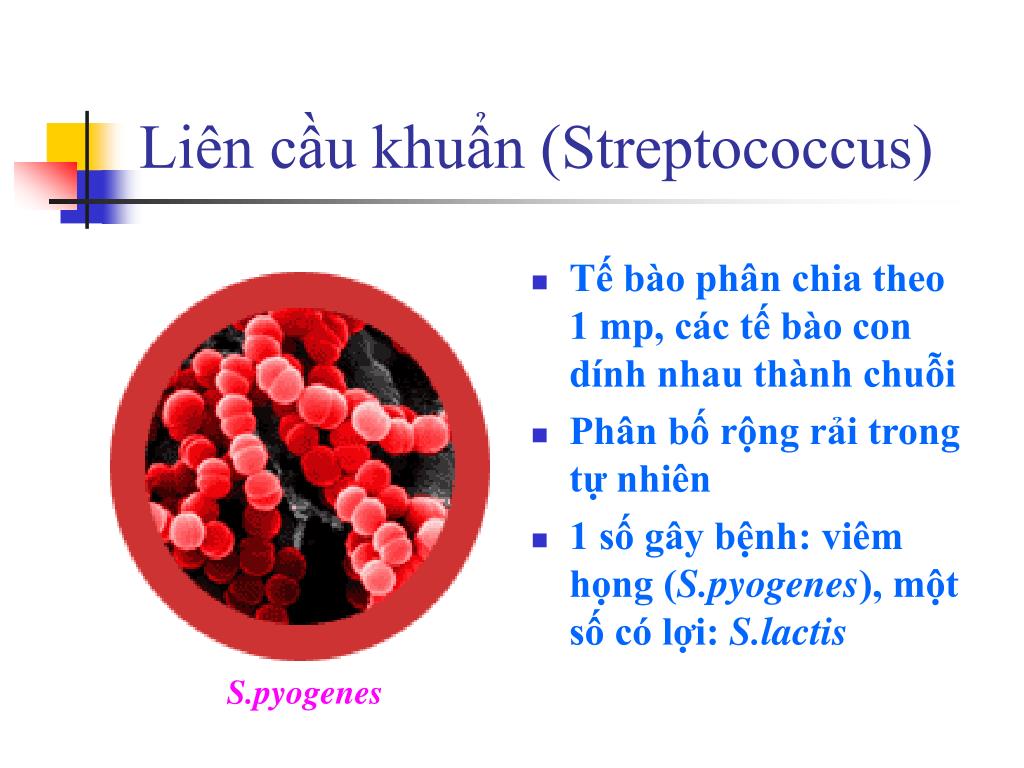 Liên cầu khuẩn (Streptococcus)

Tế bào phân chia theo 1 mp, các tế bào con dính nhau thành chuỗi

Phân bố rộng rải trong tự nhiên

1 số gây bệnh: viêm họng (S.pyogenes), một số có lợi: S.lactis

S.pyogenes